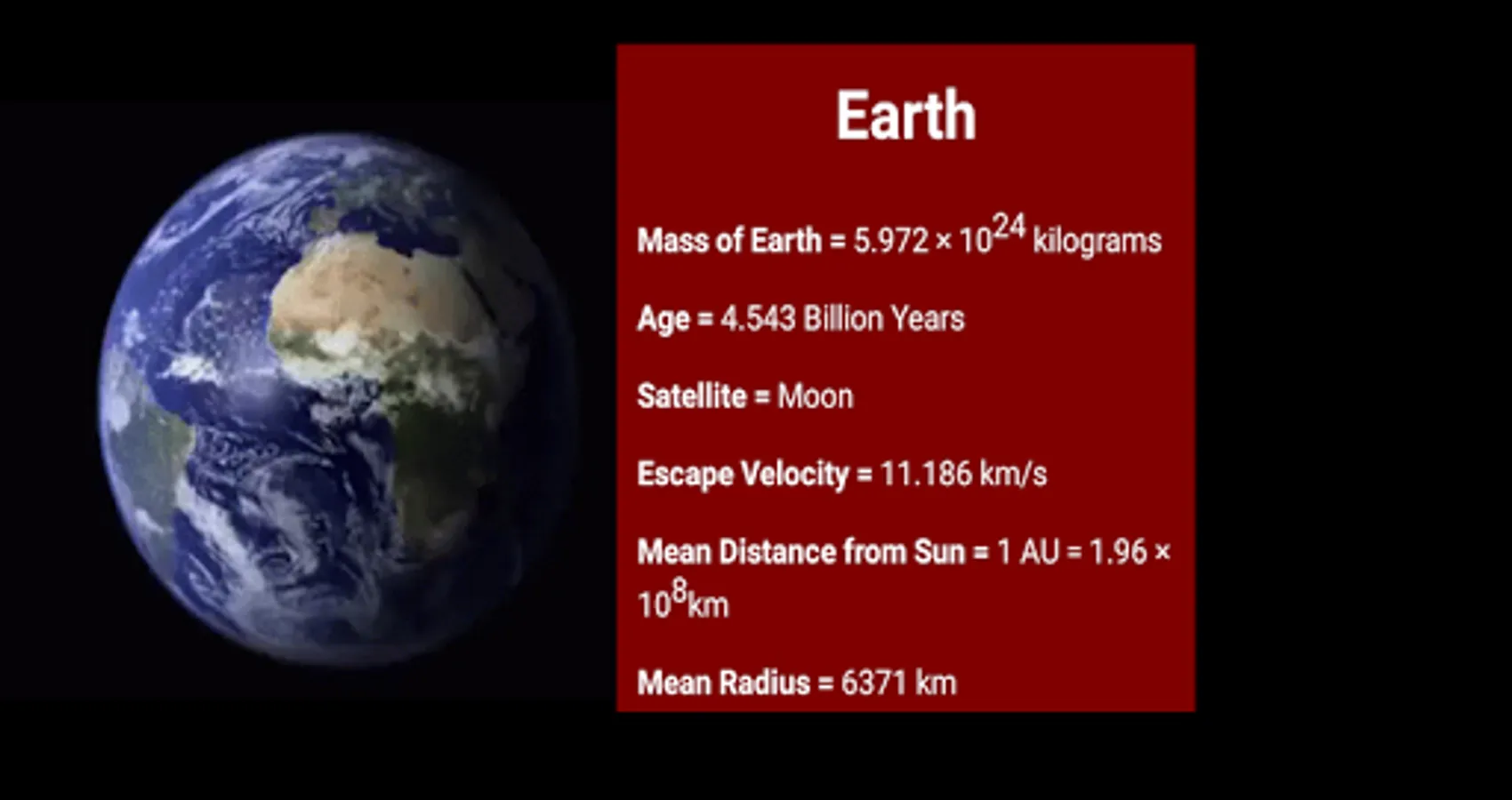 Earth

Mass of Earth = $5.972 \times 10^{24}$ kilograms

Age = 4.543 Billion Years

Satellite = Moon

Escape Velocity = 11.186 km/s

Mean Distance from Sun = 1 AU = $1.96 \times 10^{8}$km

Mean Radius = 6371 km